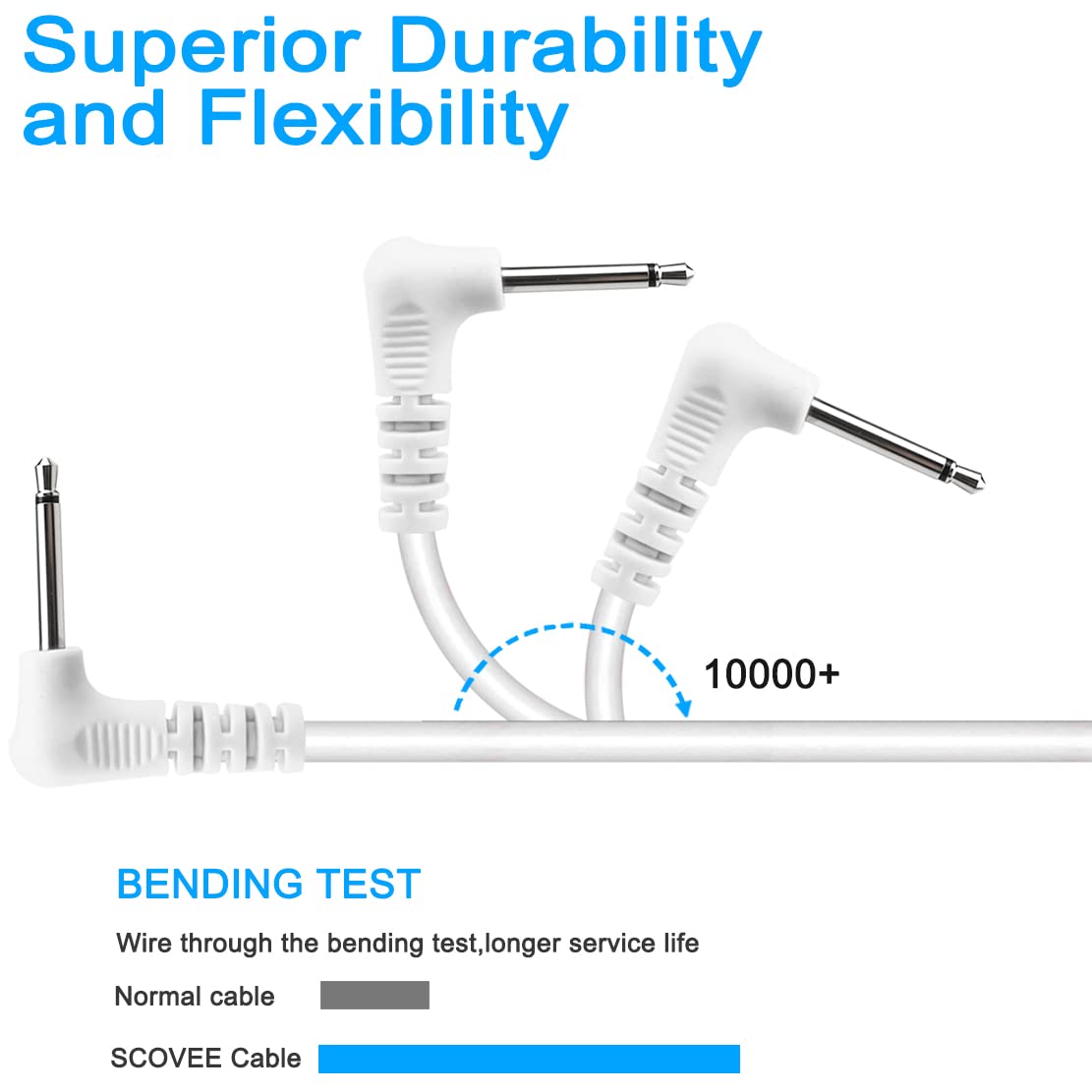 Superior Durability and Flexibility

10000+

BENDING TEST

Wire through the bending test,longer service life

Normal cable

SCOVEE Cable